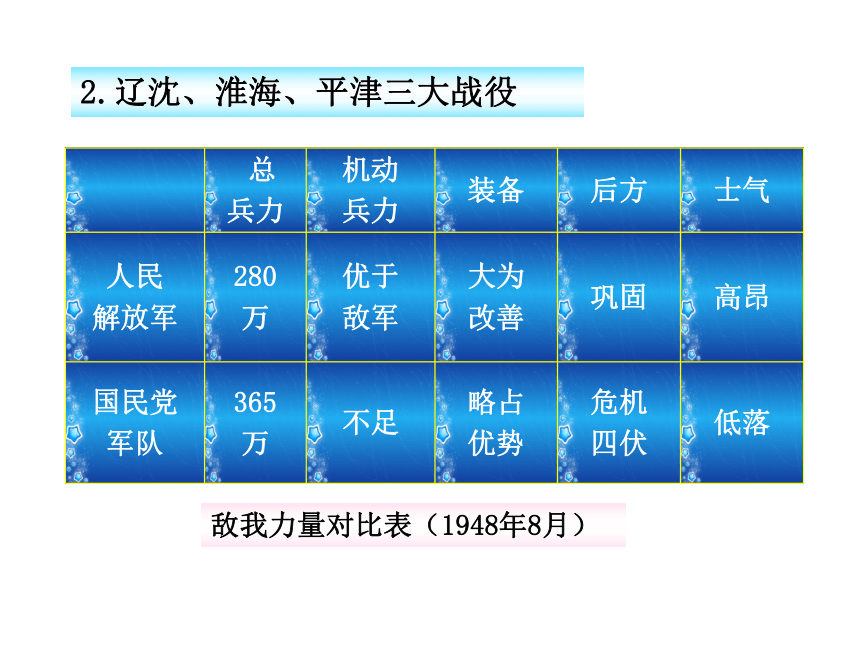 2.辽沈、淮海、平津三大战役

|  | 总兵力 | 机动兵力 | 装备 | 后方 | 士气 |
|---|---|---|---|---|---|
| 人民解放军 | 280万 | 优于敌军 | 大为改善 | 巩固 | 高昂 |
| 国民党军队 | 365万 | 不足 | 略占优势 | 危机四伏 | 低落 |

敌我力量对比表（1948年8月）